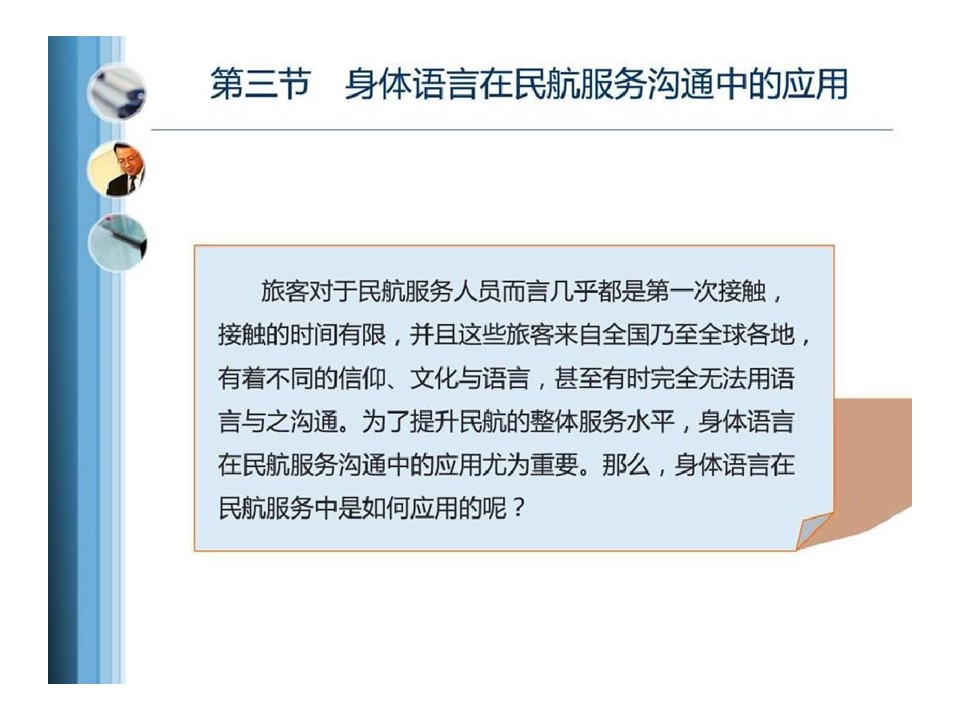 第三节　身体语言在民航服务沟通中的应用

旅客对于民航服务人员而言几乎都是第一次接触，接触的时间有限，并且这些旅客来自全国乃至全球各地，有着不同的信仰、文化与语言，甚至有时完全无法用语言与之沟通。为了提升民航的整体服务水平，身体语言在民航服务沟通中的应用尤为重要。那么，身体语言在民航服务中是如何应用的呢？